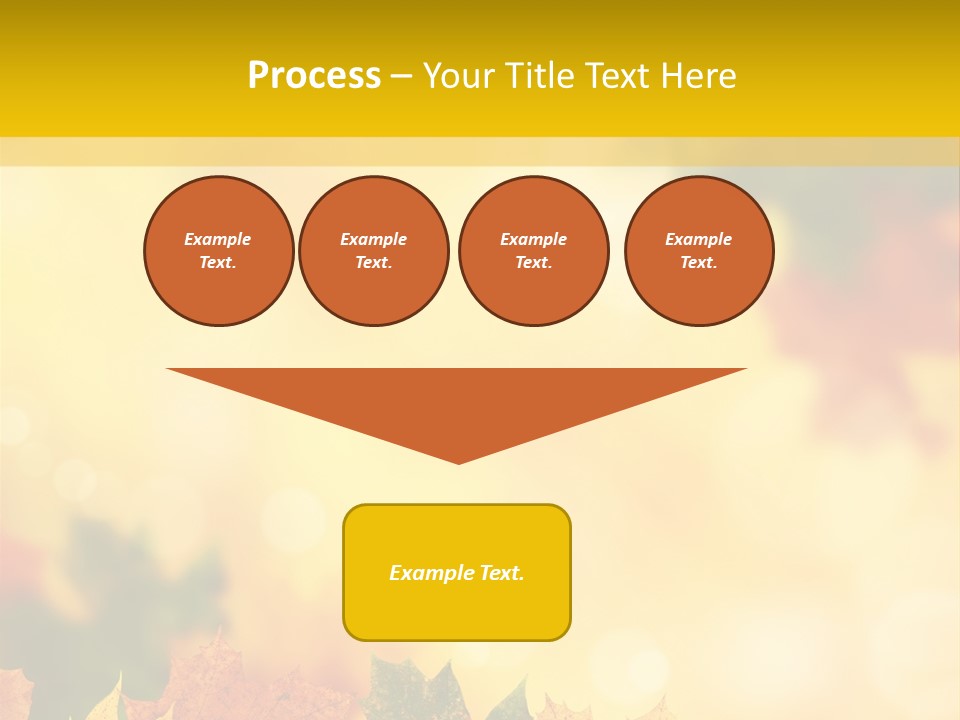 Process – Your Title Text Here

Example Text.

Example Text.

Example Text.

Example Text.

Example Text.